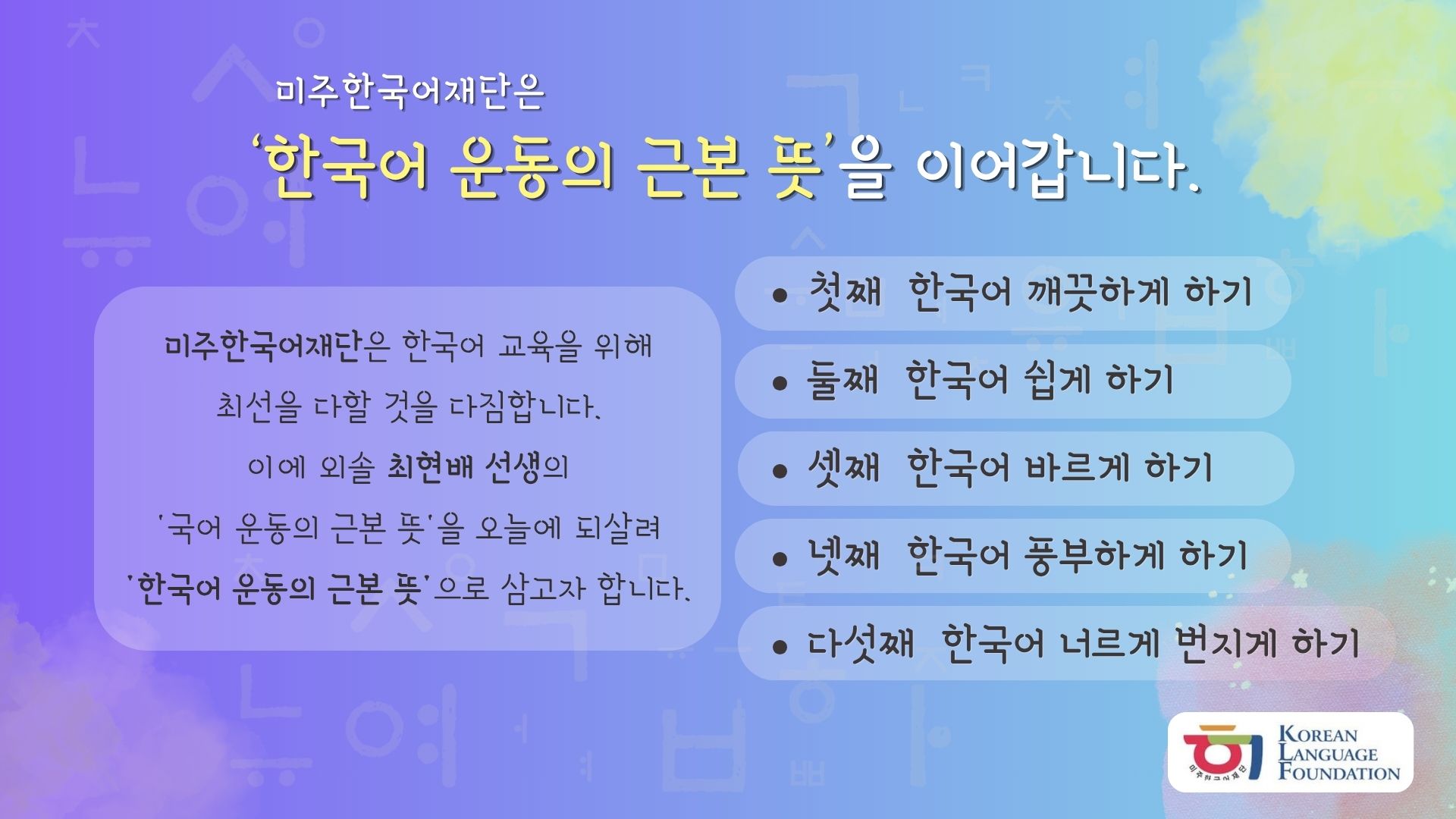 미주한국어재단은

'한국어 운동의 근본 뜻'을 이어갑니다.

미주한국어재단은 한국어 교육을 위해 최선을 다할 것을 다짐합니다. 이에 외솔 최현배 선생의 '국어 운동의 근본 뜻'을 오늘에 되살려 '한국어 운동의 근본 뜻'으로 삼고자 합니다.

• 첫째 한국어 깨끗하게 하기

• 둘째 한국어 쉽게 하기

• 셋째 한국어 바르게 하기

• 넷째 한국어 풍부하게 하기

• 다섯째 한국어 너르게 번지게 하기

미주한국어재단

KOREAN LANGUAGE FOUNDATION